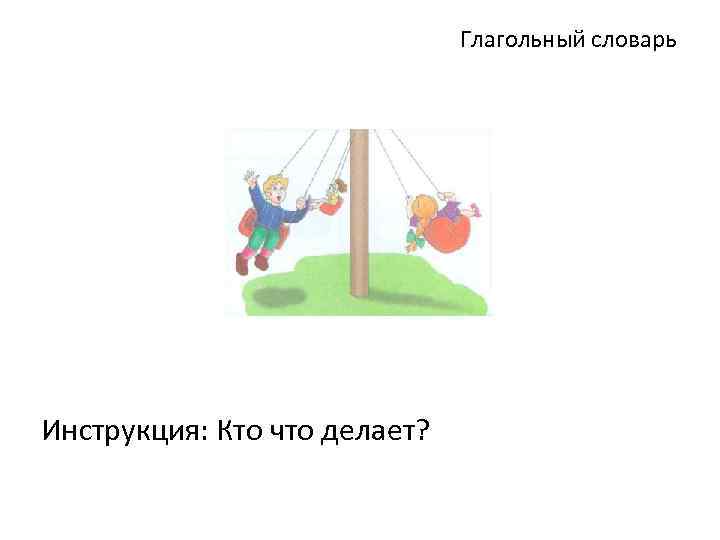 Глагольный словарь

Инструкция: Кто что делает?